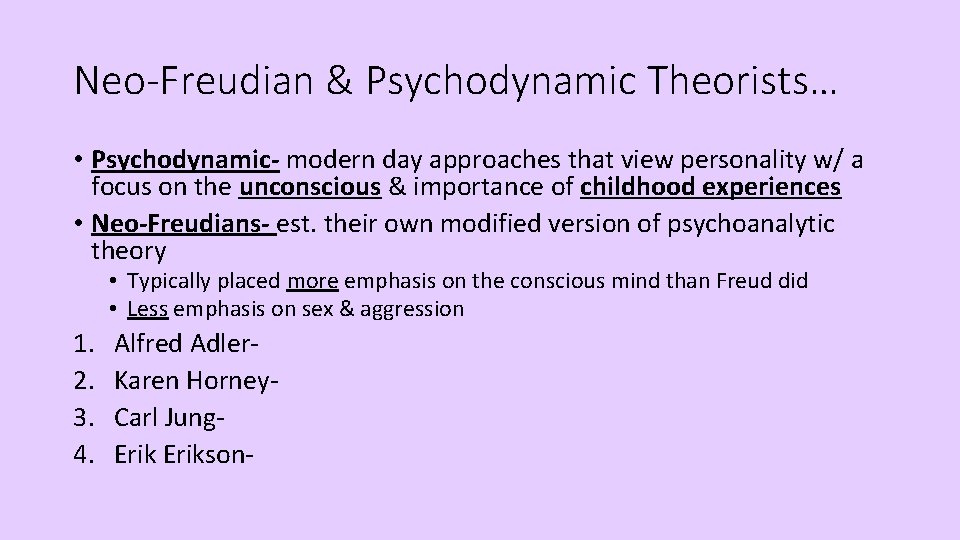 Neo-Freudian & Psychodynamic Theorists…

• Psychodynamic- modern day approaches that view personality w/ a focus on the unconscious & importance of childhood experiences
• Neo-Freudians- est. their own modified version of psychoanalytic theory
  • Typically placed more emphasis on the conscious mind than Freud did
  • Less emphasis on sex & aggression

1. Alfred Adler-
2. Karen Horney-
3. Carl Jung-
4. Erik Erikson-